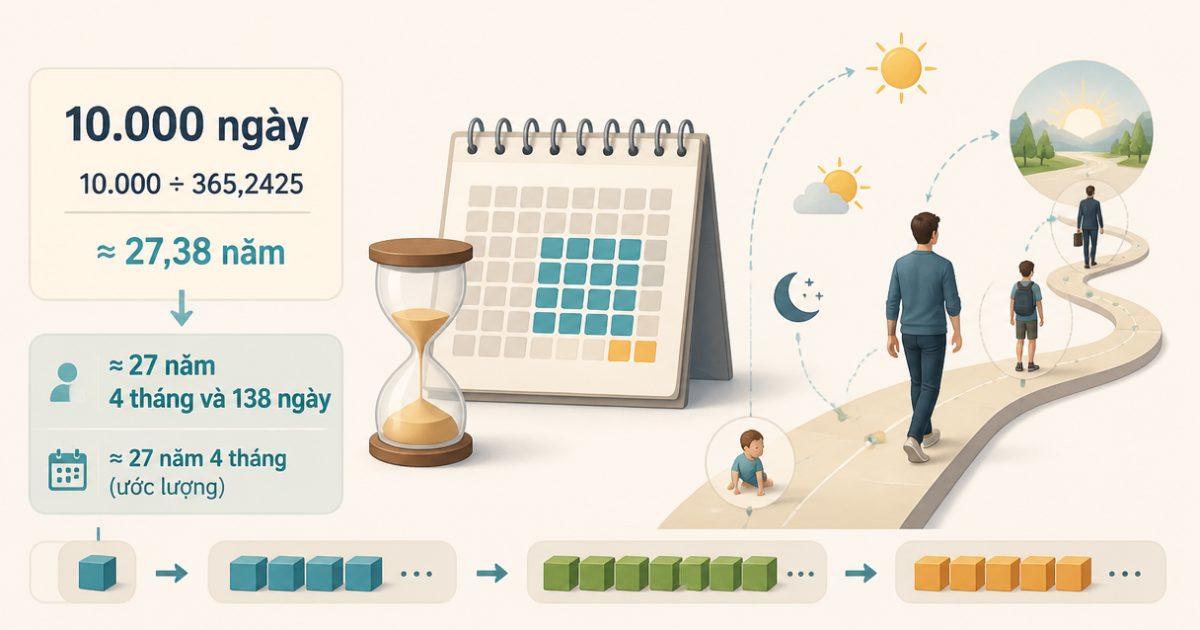 10.000 ngày

10.000 ÷ 365,2425

≈ 27,38 năm

≈ 27 năm 4 tháng và 138 ngày

≈ 27 năm 4 tháng (ước lượng)

...

...

...